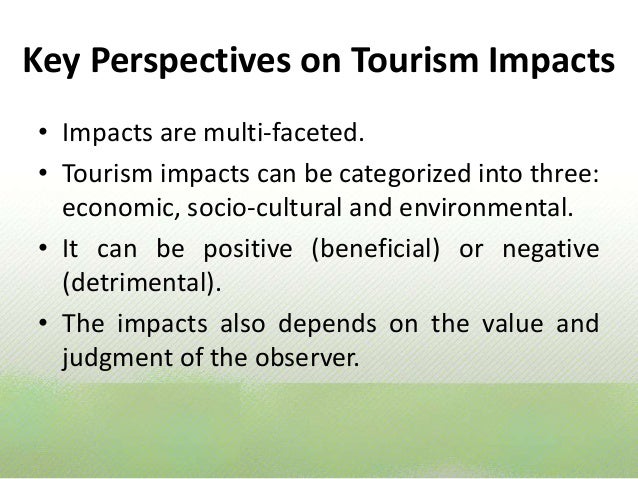 Key Perspectives on Tourism Impacts

• Impacts are multi-faceted.

• Tourism impacts can be categorized into three: economic, socio-cultural and environmental.

• It can be positive (beneficial) or negative (detrimental).

• The impacts also depends on the value and judgment of the observer.